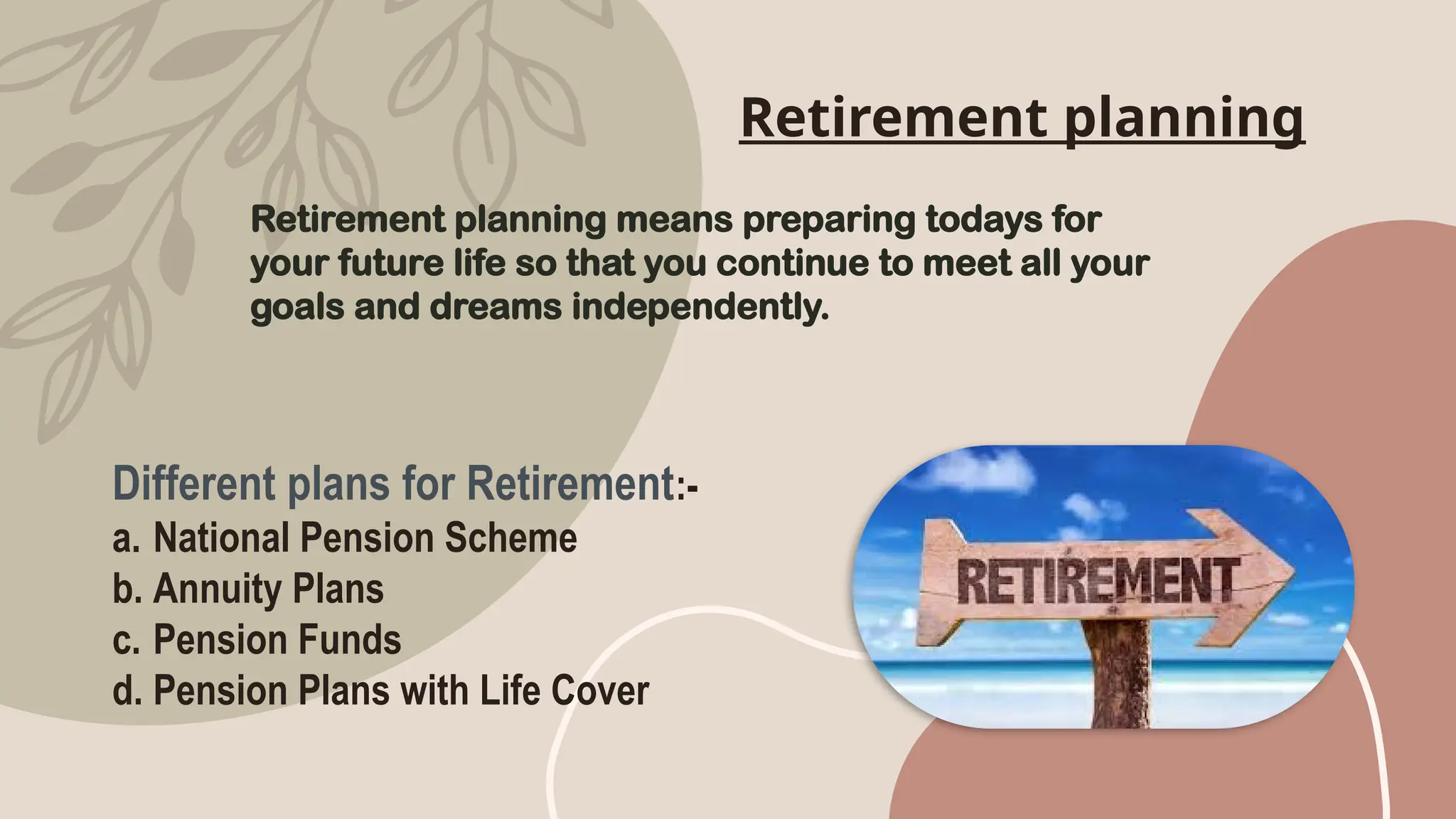 Retirement planning

Retirement planning means preparing todays for your future life so that you continue to meet all your goals and dreams independently.

Different plans for Retirement:-
a. National Pension Scheme
b. Annuity Plans
c. Pension Funds
d. Pension Plans with Life Cover

RETIREMENT